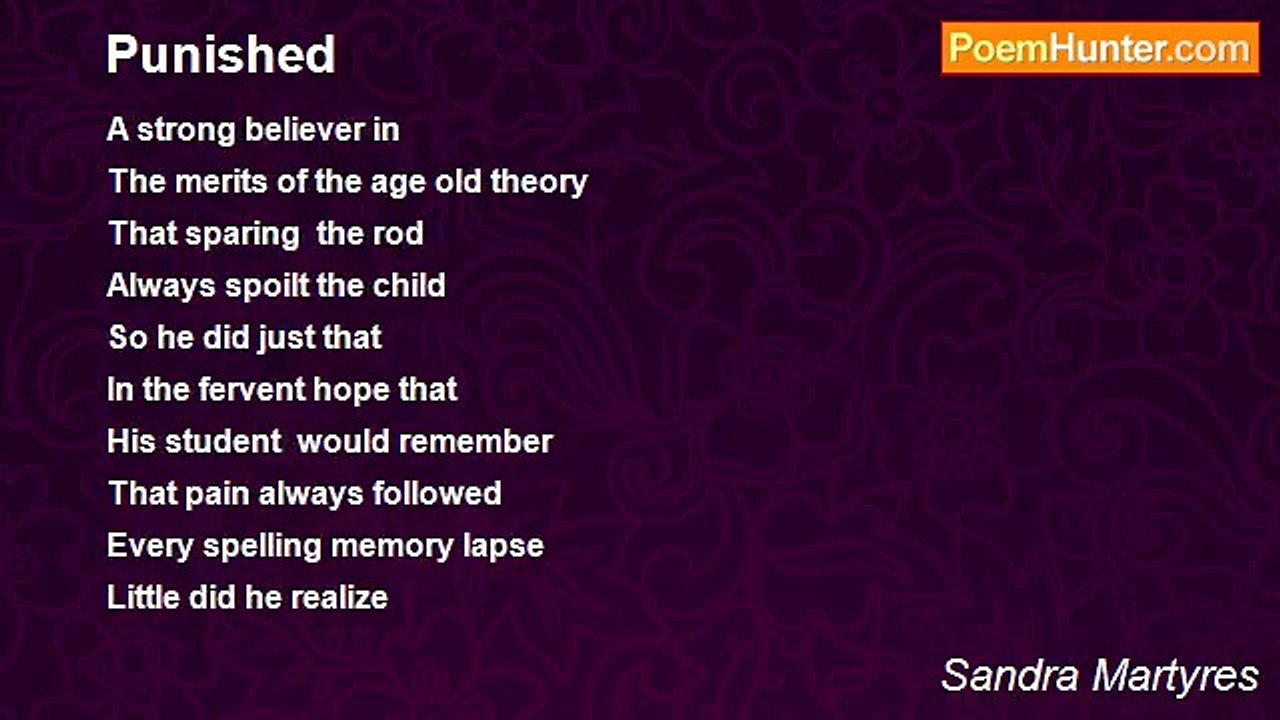 Punished

PoemHunter.com

A strong believer in
The merits of the age old theory
That sparing the rod
Always spoilt the child
So he did just that
In the fervent hope that
His student would remember
That pain always followed
Every spelling memory lapse
Little did he realize

Sandra Martyres